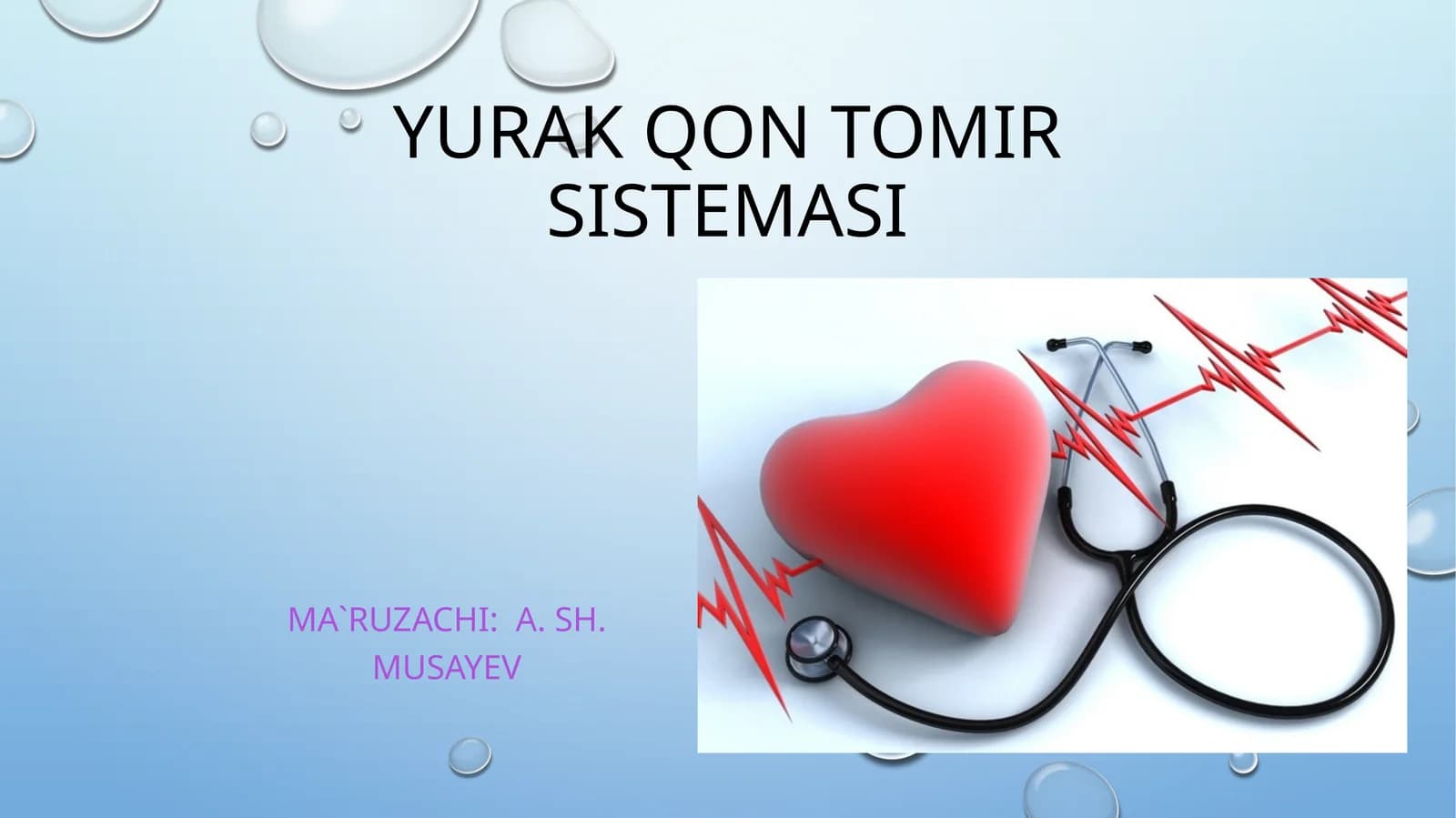 YURAK QON TOMIR SISTEMASI

MA`RUZACHI: A. SH. MUSAYEV